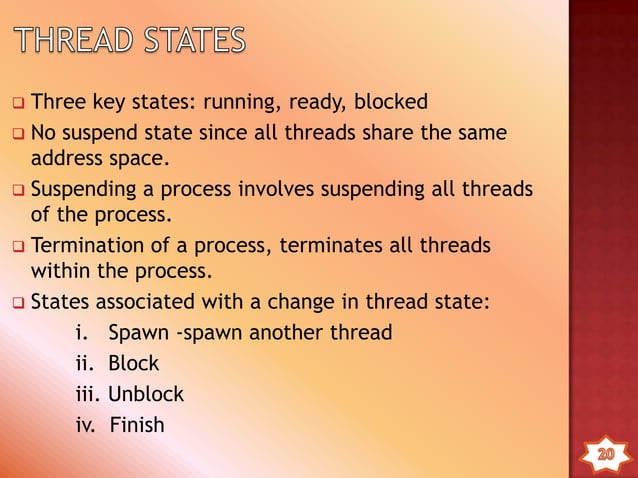 THREAD STATES

❑ Three key states: running, ready, blocked

❑ No suspend state since all threads share the same address space.

❑ Suspending a process involves suspending all threads of the process.

❑ Termination of a process, terminates all threads within the process.

❑ States associated with a change in thread state:

i. Spawn -spawn another thread

ii. Block

iii. Unblock

iv. Finish

20